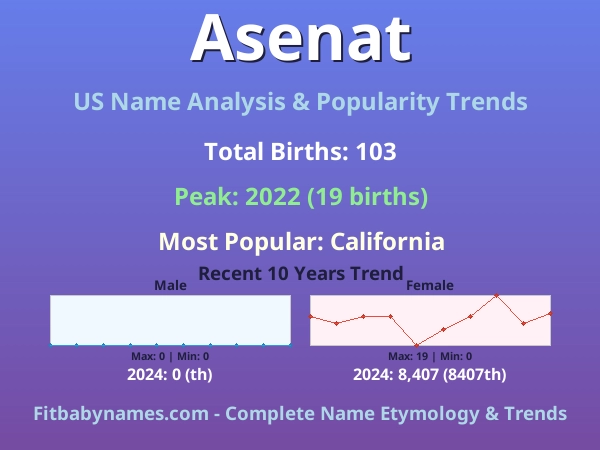 Asenat

US Name Analysis & Popularity Trends

Total Births: 103

Peak: 2022 (19 births)

Most Popular: California

Recent 10 Years Trend

Male

Max: 0 | Min: 0

2024: 0 (th)

Female

Max: 19 | Min: 0

2024: 8,407 (8407th)

Fitbabynames.com - Complete Name Etymology & Trends